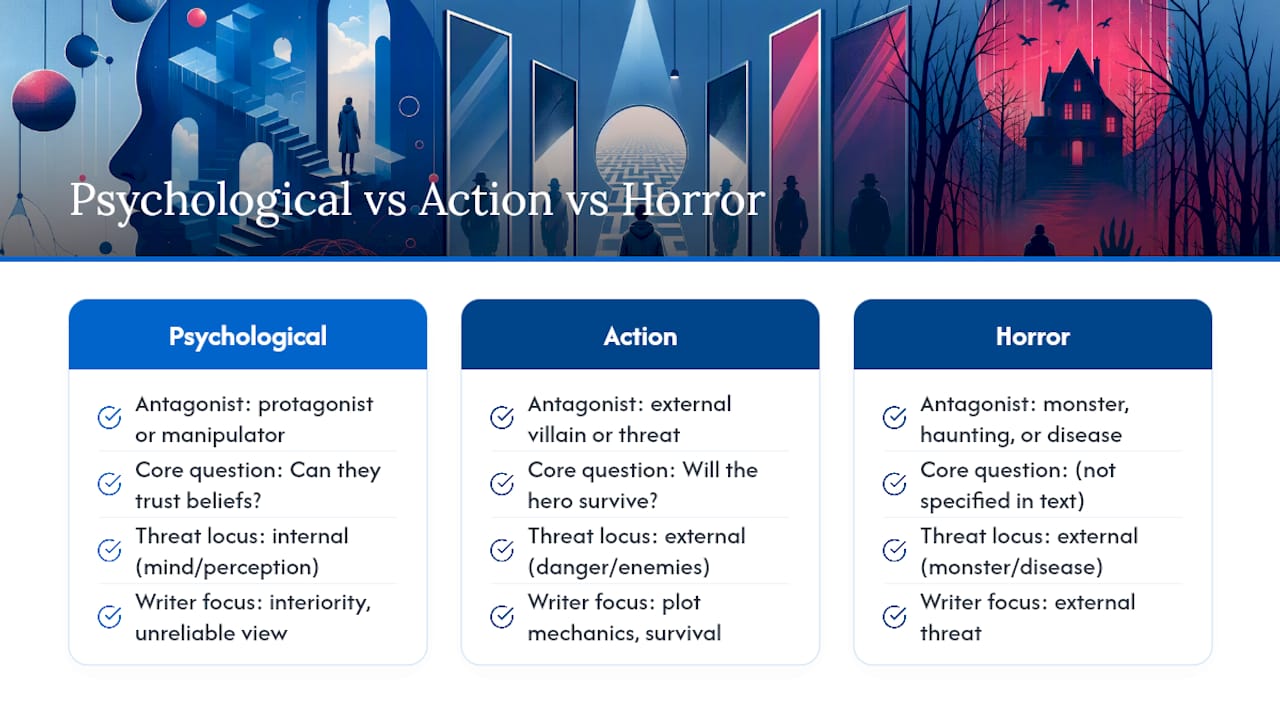 Psychological vs Action vs Horror

Psychological

Antagonist: protagonist or manipulator

Core question: Can they trust beliefs?

Threat locus: internal (mind/perception)

Writer focus: interiority, unreliable view

Action

Antagonist: external villain or threat

Core question: Will the hero survive?

Threat locus: external (danger/enemies)

Writer focus: plot mechanics, survival

Horror

Antagonist: monster, haunting, or disease

Core question: (not specified in text)

Threat locus: external (monster/disease)

Writer focus: external threat